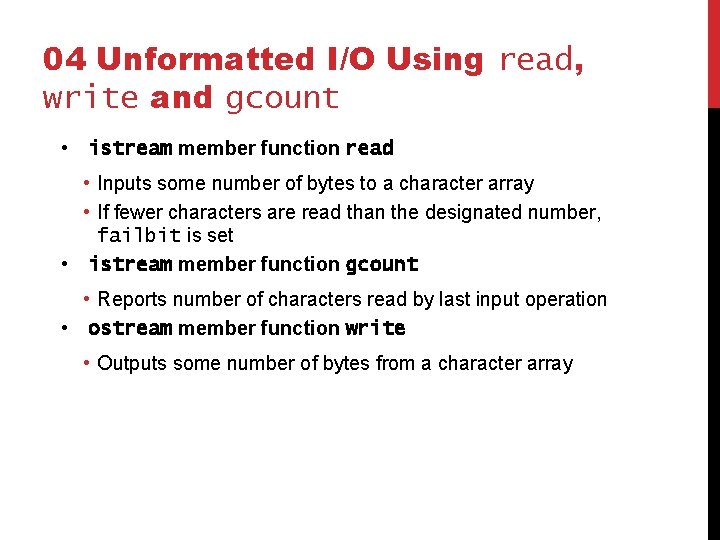 04 Unformatted I/O Using read, write and gcount

• istream member function read
  • Inputs some number of bytes to a character array
  • If fewer characters are read than the designated number, failbit is set
• istream member function gcount
  • Reports number of characters read by last input operation
• ostream member function write
  • Outputs some number of bytes from a character array